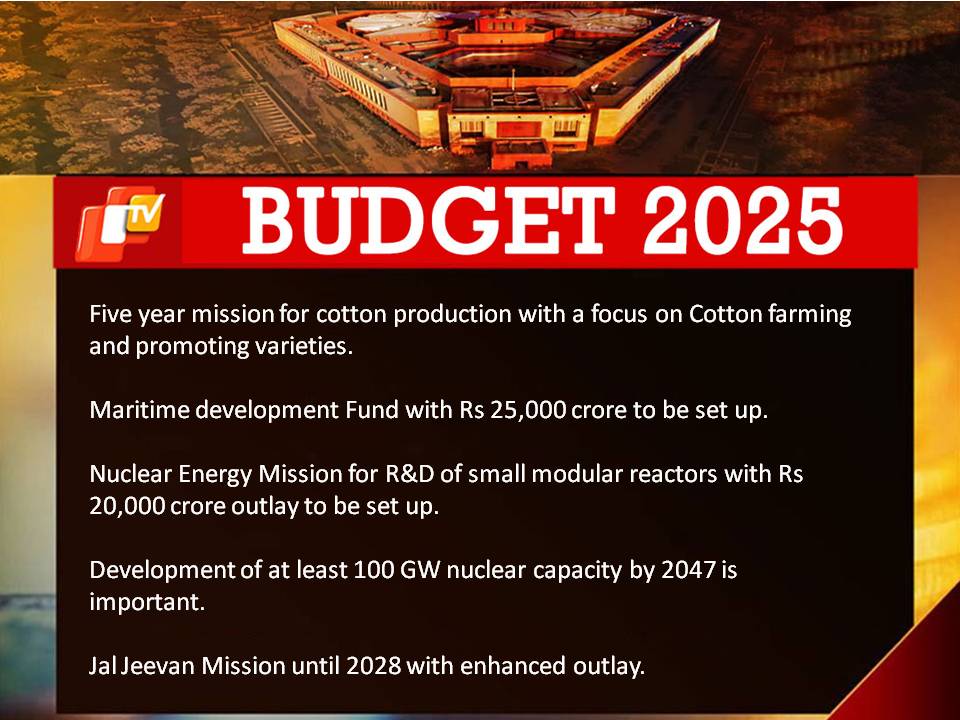 TV

BUDGET 2025

Five year mission for cotton production with a focus on Cotton farming and promoting varieties.

Maritime development Fund with Rs 25,000 crore to be set up.

Nuclear Energy Mission for R&D of small modular reactors with Rs 20,000 crore outlay to be set up.

Development of at least 100 GW nuclear capacity by 2047 is important.

Jal Jeevan Mission until 2028 with enhanced outlay.